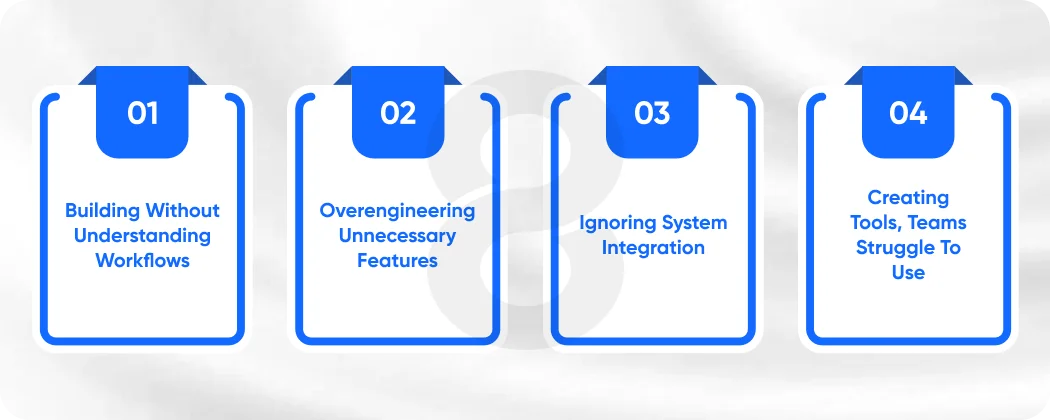 01

Building Without Understanding Workflows

02

Overengineering Unnecessary Features

03

Ignoring System Integration

04

Creating Tools, Teams Struggle To Use